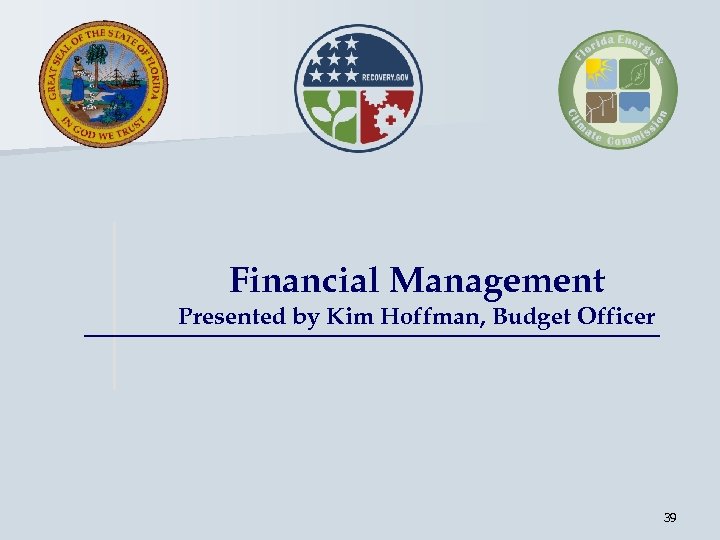 GREAT SEAL OF THE STATE OF FLORIDA
IN GOD WE TRUST

RECOVERY.GOV

Florida Energy & Climate Commission

Financial Management
Presented by Kim Hoffman, Budget Officer

39